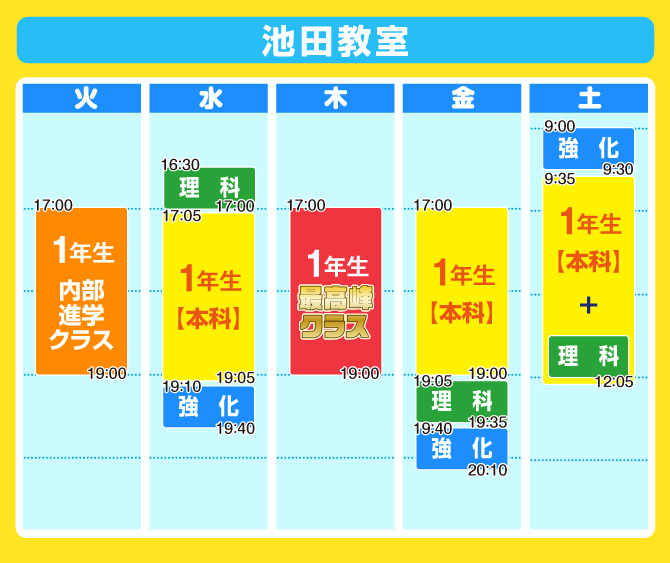 池田教室

火

17:00
1年生
内部進学クラス
19:00

水

16:30
理 科
17:00
17:05
1年生
【本科】
19:05
19:10
強 化
19:40

木

17:00
1年生
最高峰クラス
19:00

金

17:00
1年生
【本科】
19:00
19:05
理 科
19:35
19:40
強 化
20:10

土

9:00
強 化
9:30
9:35
1年生
【本科】
+
理 科
12:05